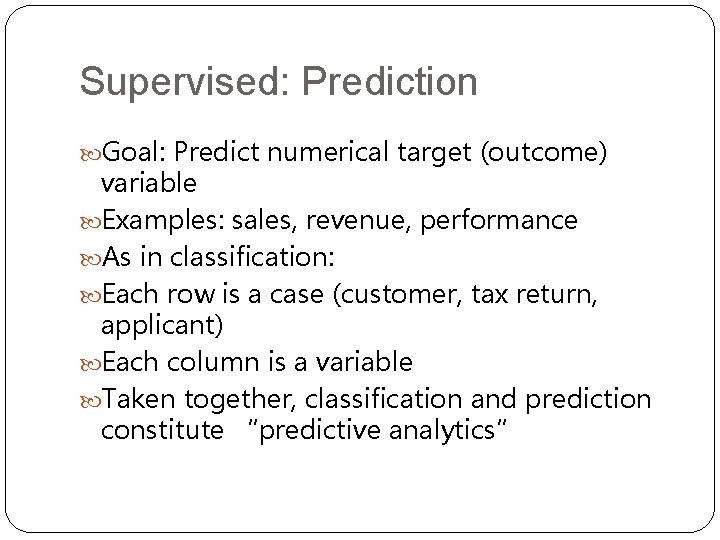 Supervised: Prediction

Goal: Predict numerical target (outcome) variable

Examples: sales, revenue, performance

As in classification:

Each row is a case (customer, tax return, applicant)

Each column is a variable

Taken together, classification and prediction constitute "predictive analytics"